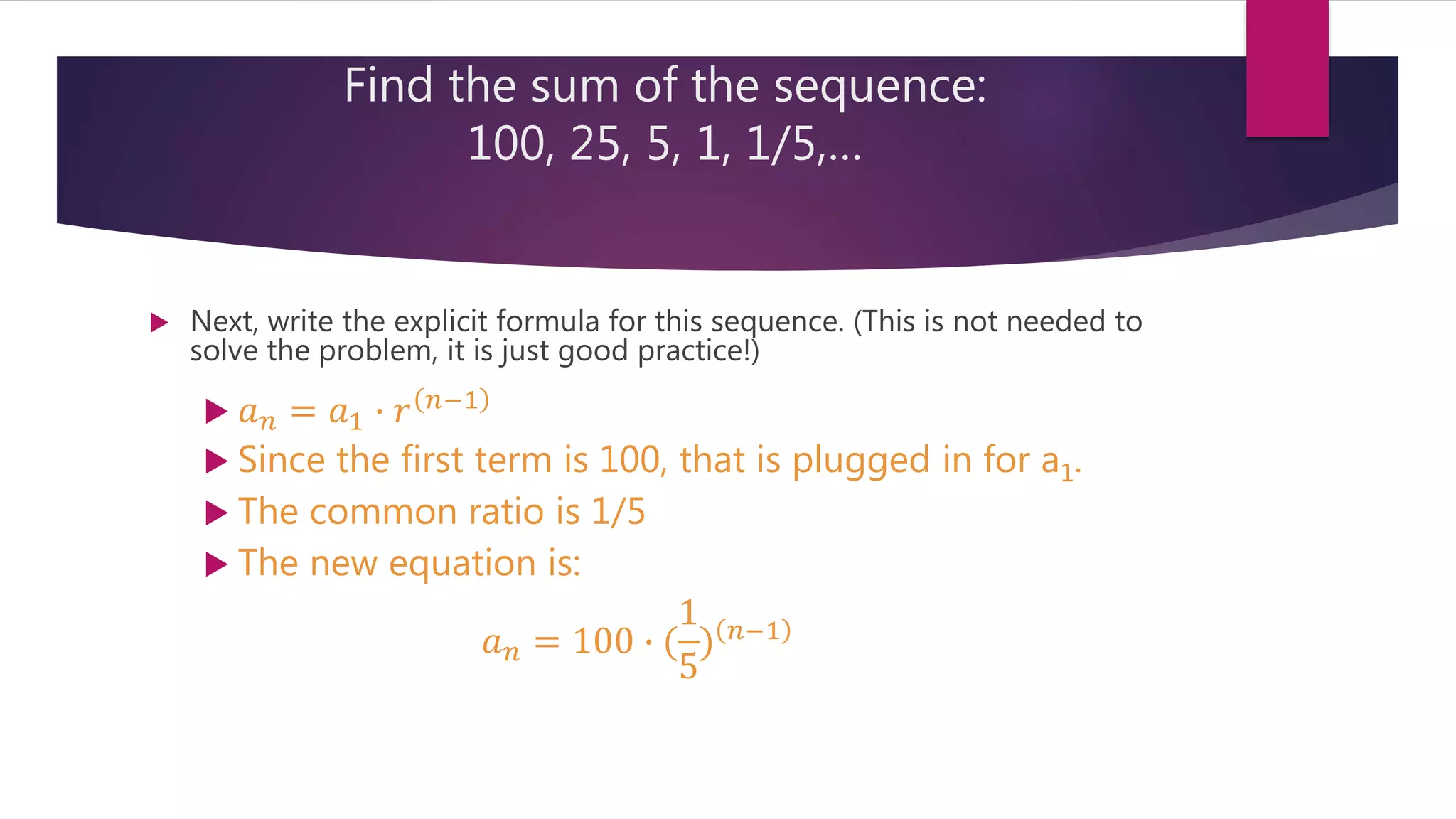 Find the sum of the sequence:
100, 25, 5, 1, 1/5,…

Next, write the explicit formula for this sequence. (This is not needed to solve the problem, it is just good practice!)

$a_n = a_1 \cdot r^{(n-1)}$

Since the first term is 100, that is plugged in for $a_1$.

The common ratio is 1/5

The new equation is:

$a_n = 100 \cdot (\frac{1}{5})^{(n-1)}$